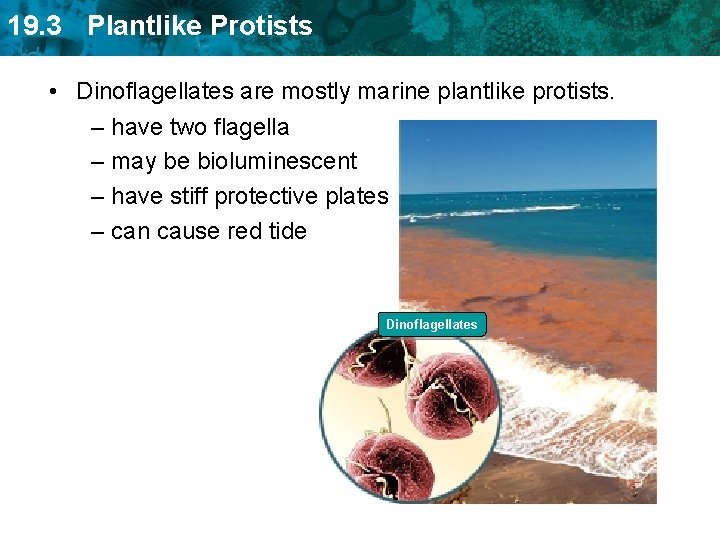 19.3 Plantlike Protists

• Dinoflagellates are mostly marine plantlike protists.
– have two flagella
– may be bioluminescent
– have stiff protective plates
– can cause red tide

Dinoflagellates